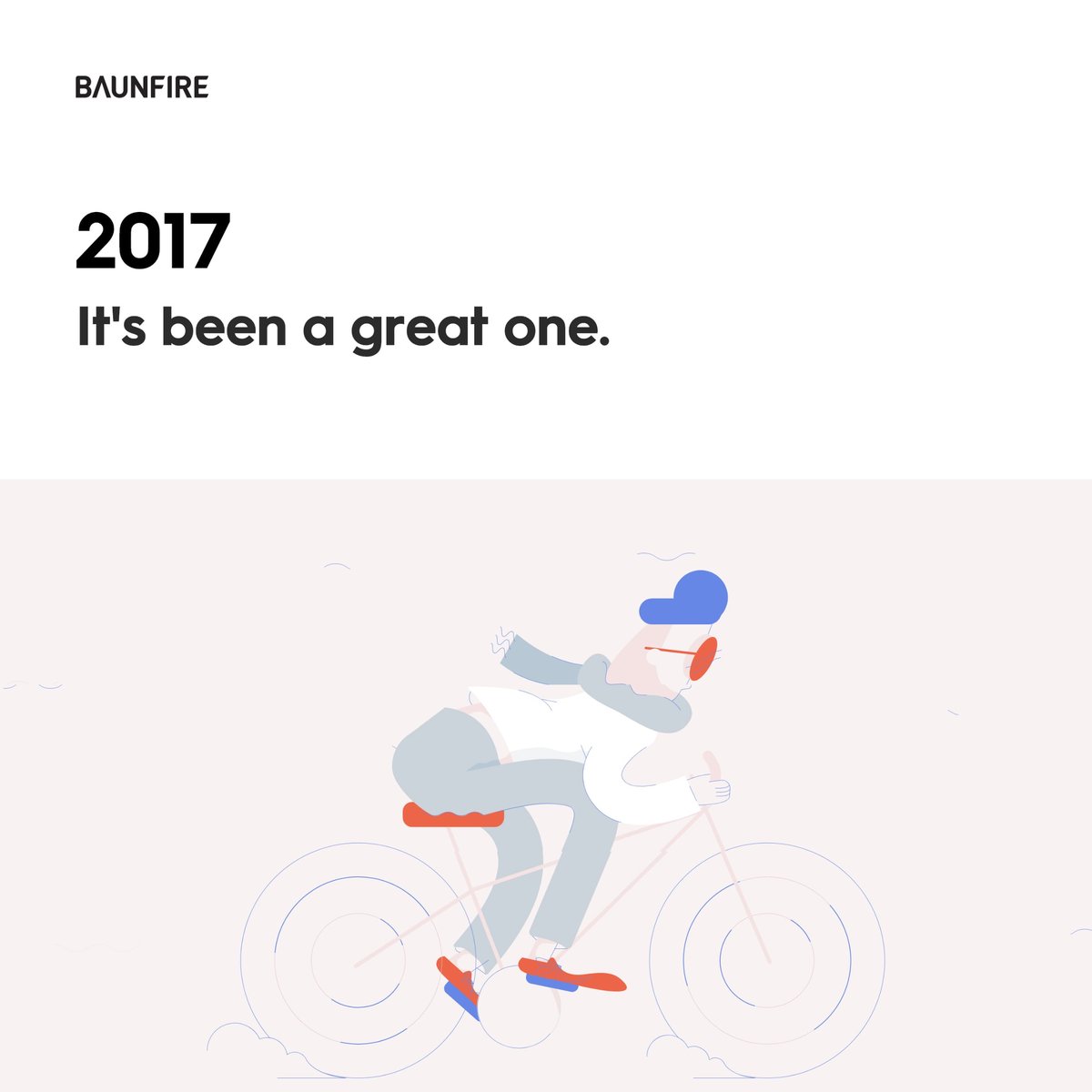 BAUNFIRE

2017

It's been a great one.